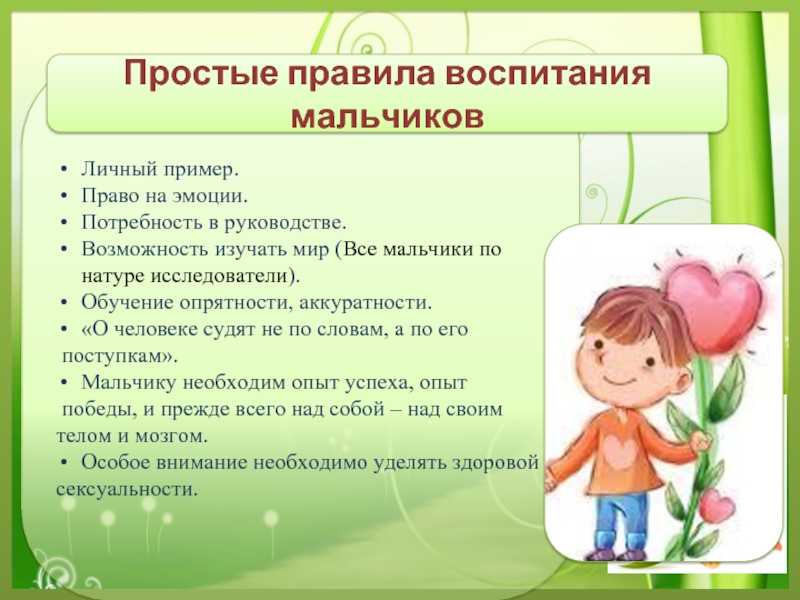 Простые правила воспитания мальчиков

• Личный пример.
• Право на эмоции.
• Потребность в руководстве.
• Возможность изучать мир (Все мальчики по натуре исследователи).
• Обучение опрятности, аккуратности.
• «О человеке судят не по словам, а по его поступкам».
• Мальчику необходим опыт успеха, опыт победы, и прежде всего над собой – над своим телом и мозгом.
• Особое внимание необходимо уделять здоровой сексуальности.